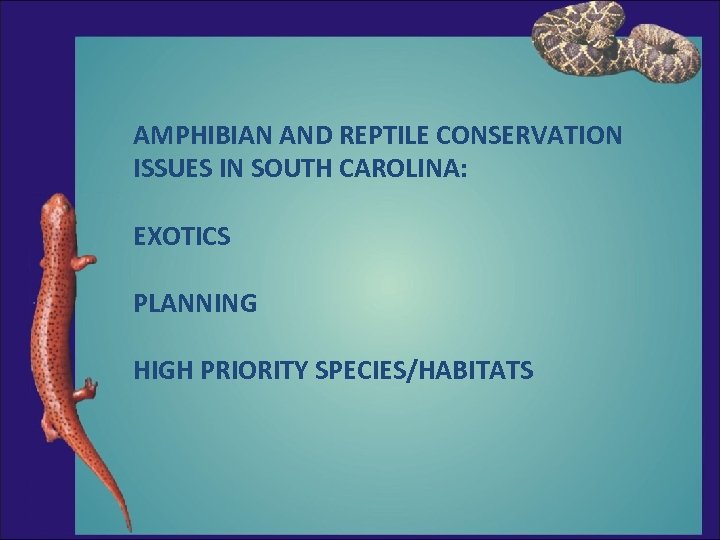 AMPHIBIAN AND REPTILE CONSERVATION ISSUES IN SOUTH CAROLINA:

EXOTICS

PLANNING

HIGH PRIORITY SPECIES/HABITATS